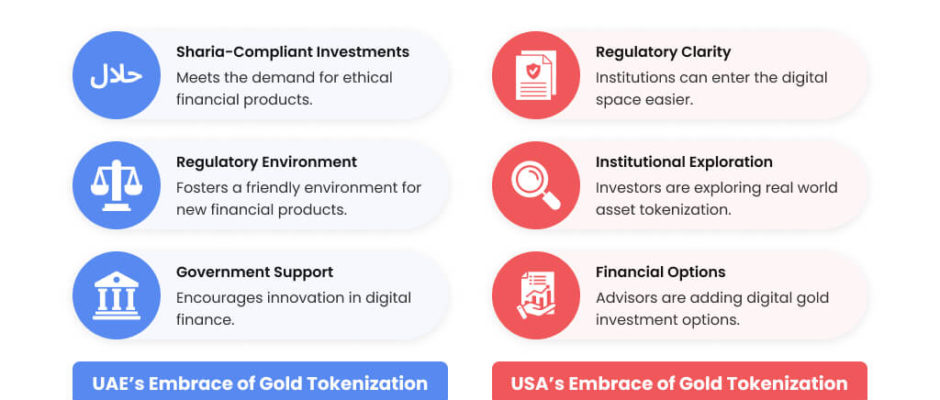 حلال

Sharia-Compliant Investments
Meets the demand for ethical financial products.

Regulatory Environment
Fosters a friendly environment for new financial products.

Government Support
Encourages innovation in digital finance.

UAE's Embrace of Gold Tokenization

Regulatory Clarity
Institutions can enter the digital space easier.

Institutional Exploration
Investors are exploring real world asset tokenization.

Financial Options
Advisors are adding digital gold investment options.

USA's Embrace of Gold Tokenization